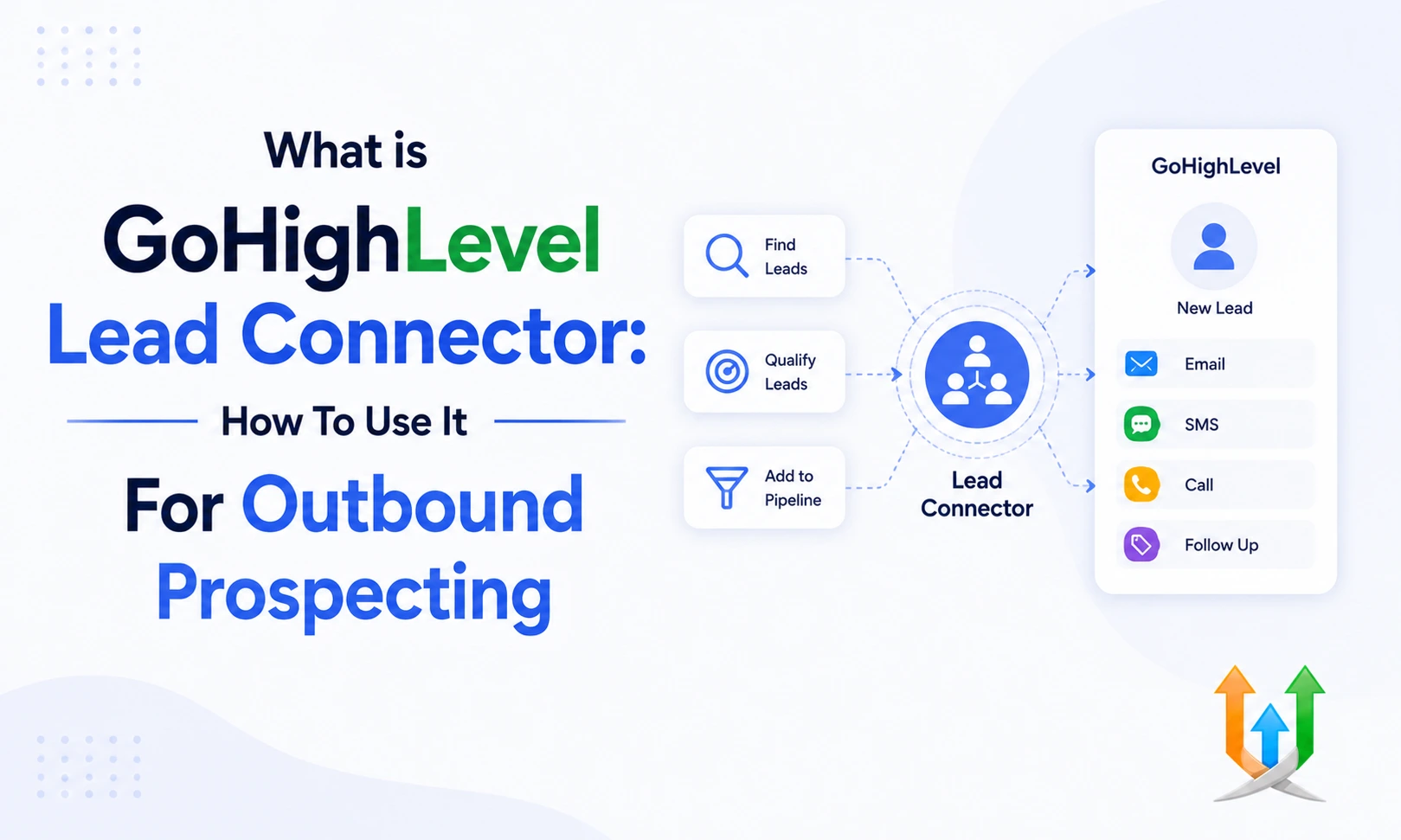 What is
GoHighLevel
Lead Connector:
How To Use It
For Outbound Prospecting

Find Leads

Qualify Leads

Add to Pipeline

Lead Connector

GoHighLevel

New Lead

Email

SMS

Call

Follow Up